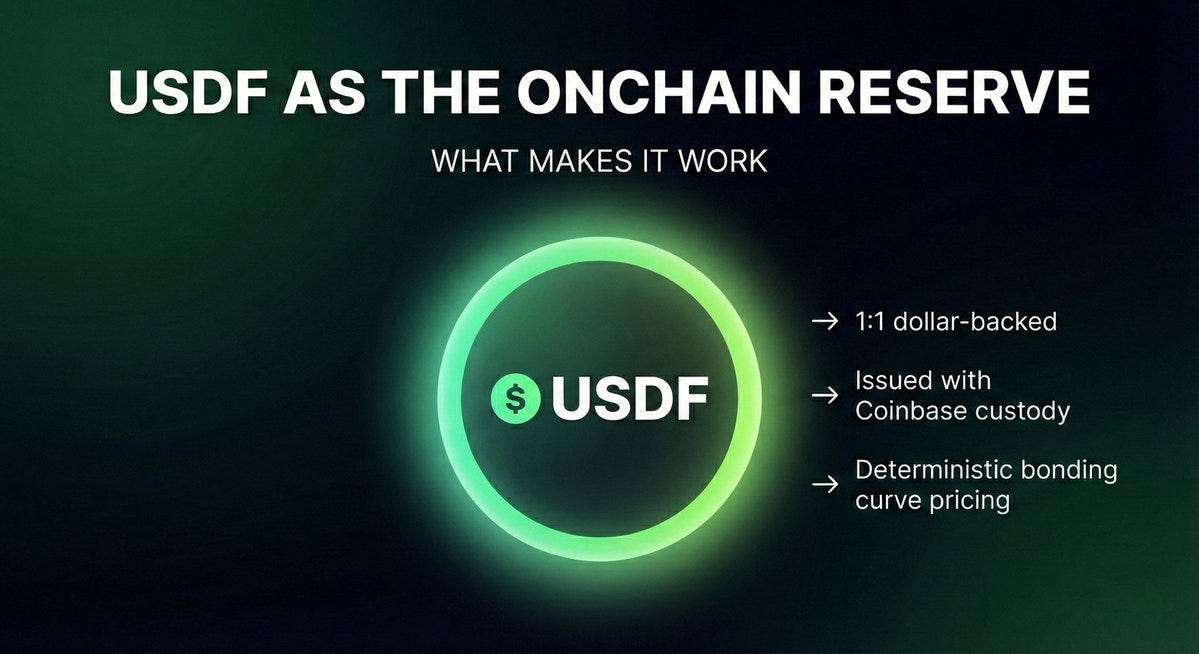 USDF AS THE ONCHAIN RESERVE

WHAT MAKES IT WORK

$ USDF

→ 1:1 dollar-backed

→ Issued with Coinbase custody

→ Deterministic bonding curve pricing